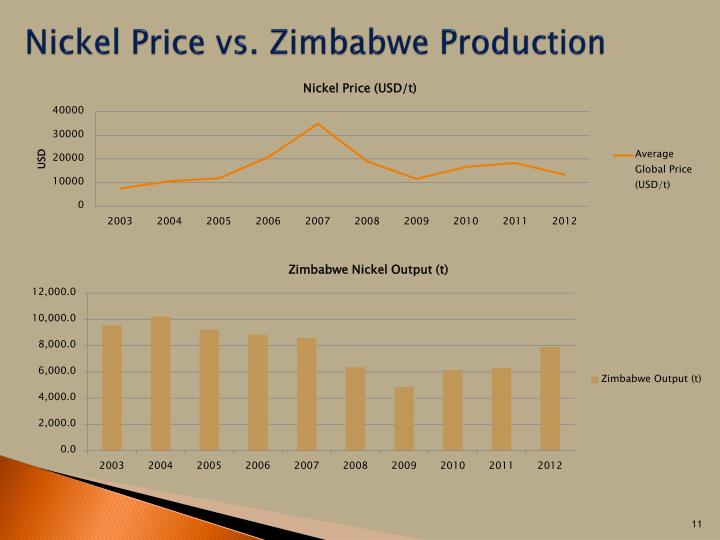 Nickel Price vs. Zimbabwe Production

Nickel Price (USD/t)

40000
30000
20000
10000
0

USD

2003 2004 2005 2006 2007 2008 2009 2010 2011 2012

Average Global Price (USD/t)

Zimbabwe Nickel Output (t)

12,000.0
10,000.0
8,000.0
6,000.0
4,000.0
2,000.0
0.0

2003 2004 2005 2006 2007 2008 2009 2010 2011 2012

Zimbabwe Output (t)

11